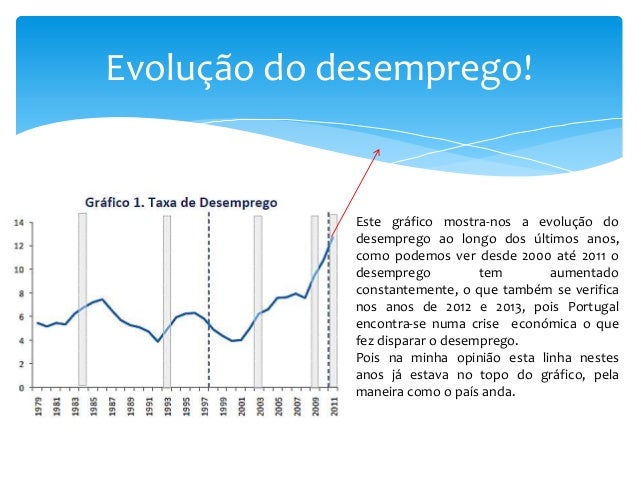 Evolução do desemprego!

Gráfico 1. Taxa de Desemprego

14
12
10
8
6
4
2
0

1979 1981 1983 1985 1987 1989 1991 1993 1995 1997 1999 2001 2003 2005 2007 2009 2011

Este gráfico mostra-nos a evolução do desemprego ao longo dos últimos anos, como podemos ver desde 2000 até 2011 o desemprego tem aumentado constantemente, o que também se verifica nos anos de 2012 e 2013, pois Portugal encontra-se numa crise económica o que fez disparar o desemprego.
Pois na minha opinião esta linha nestes anos já estava no topo do gráfico, pela maneira como o país anda.